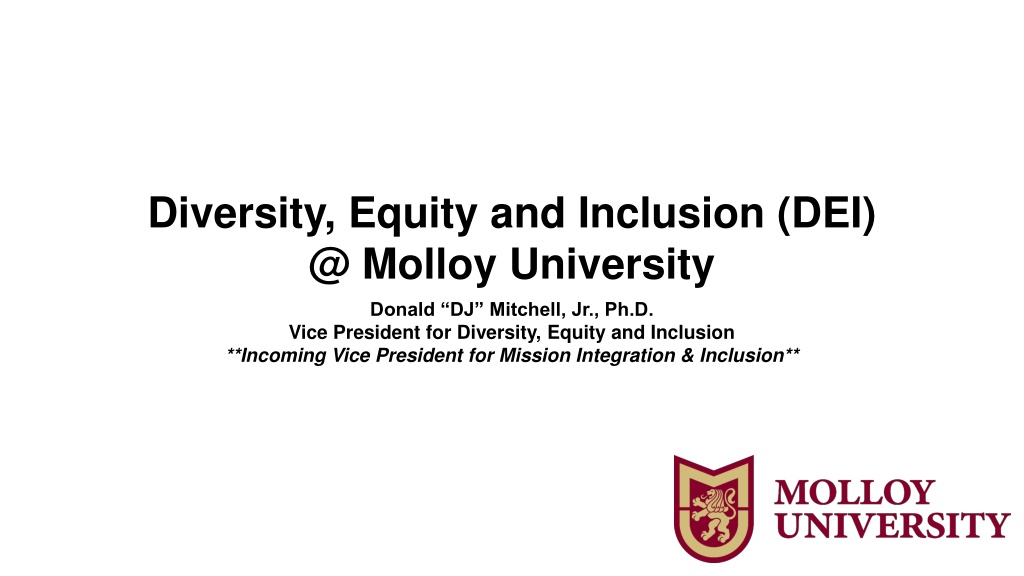 Diversity, Equity and Inclusion (DEI)
@ Molloy University

Donald “DJ” Mitchell, Jr., Ph.D.
Vice President for Diversity, Equity and Inclusion
**Incoming Vice President for Mission Integration & Inclusion**

MOLLOY
UNIVERSITY